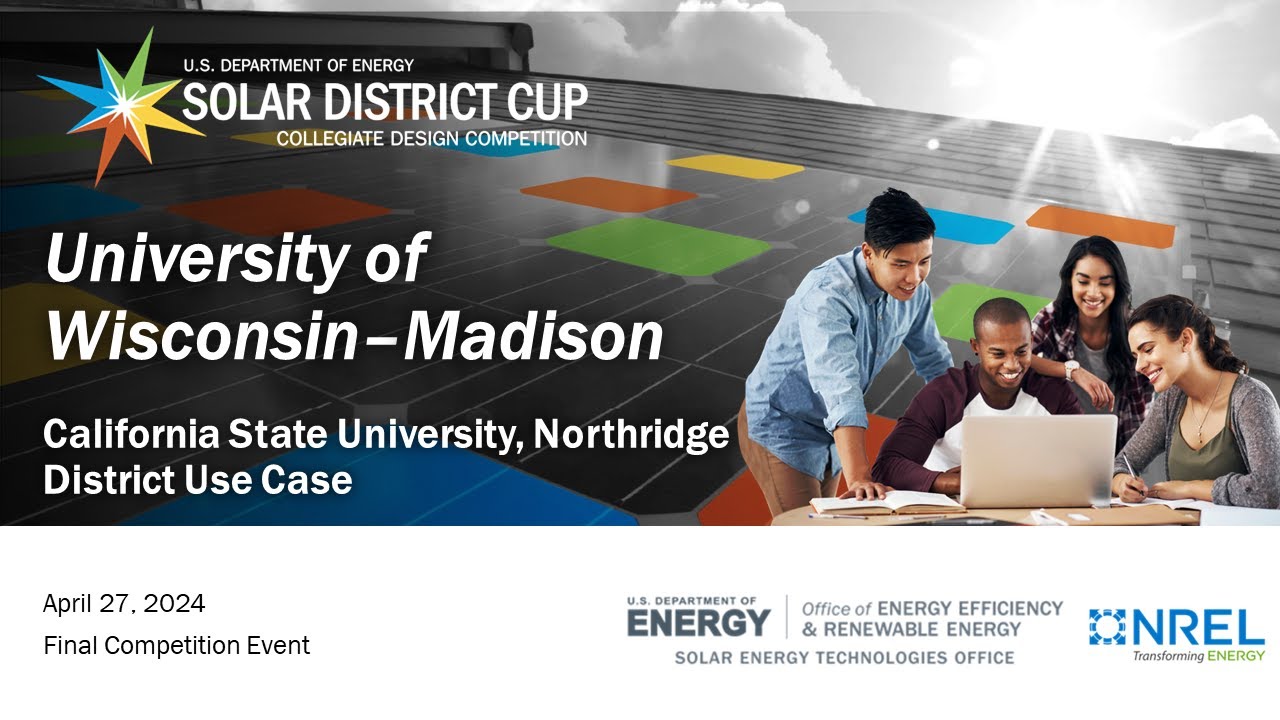 U.S. DEPARTMENT OF ENERGY
SOLAR DISTRICT CUP
COLLEGIATE DESIGN COMPETITION

University of Wisconsin–Madison

California State University, Northridge
District Use Case

April 27, 2024
Final Competition Event

U.S. DEPARTMENT OF
ENERGY
Office of ENERGY EFFICIENCY
& RENEWABLE ENERGY
SOLAR ENERGY TECHNOLOGIES OFFICE

NREL
Transforming ENERGY